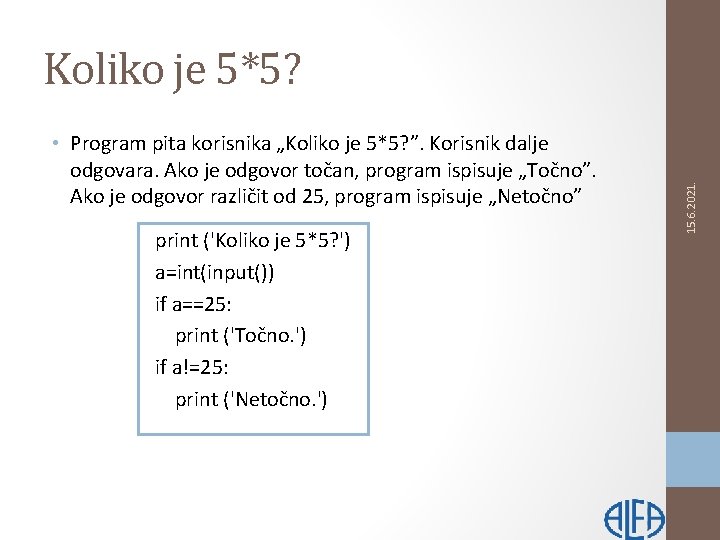 Koliko je 5*5?

• Program pita korisnika „Koliko je 5*5?”. Korisnik dalje odgovara. Ako je odgovor točan, program ispisuje „Točno”. Ako je odgovor različit od 25, program ispisuje „Netočno”

print ('Koliko je 5*5?')
a=int(input())
if a==25:
  print ('Točno.')
if a!=25:
  print ('Netočno.')

15.6.2021.

ALFA